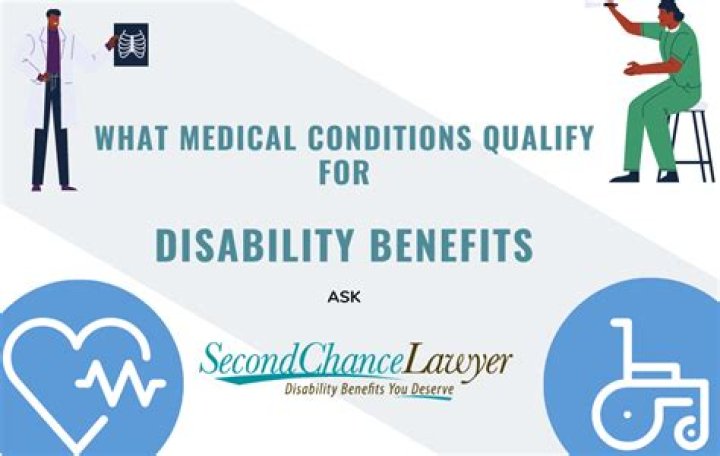 WHAT MEDICAL CONDITIONS QUALIFY FOR

DISABILITY BENEFITS

ASK

SecondChanceLawyer
Disability Benefits You Deserve